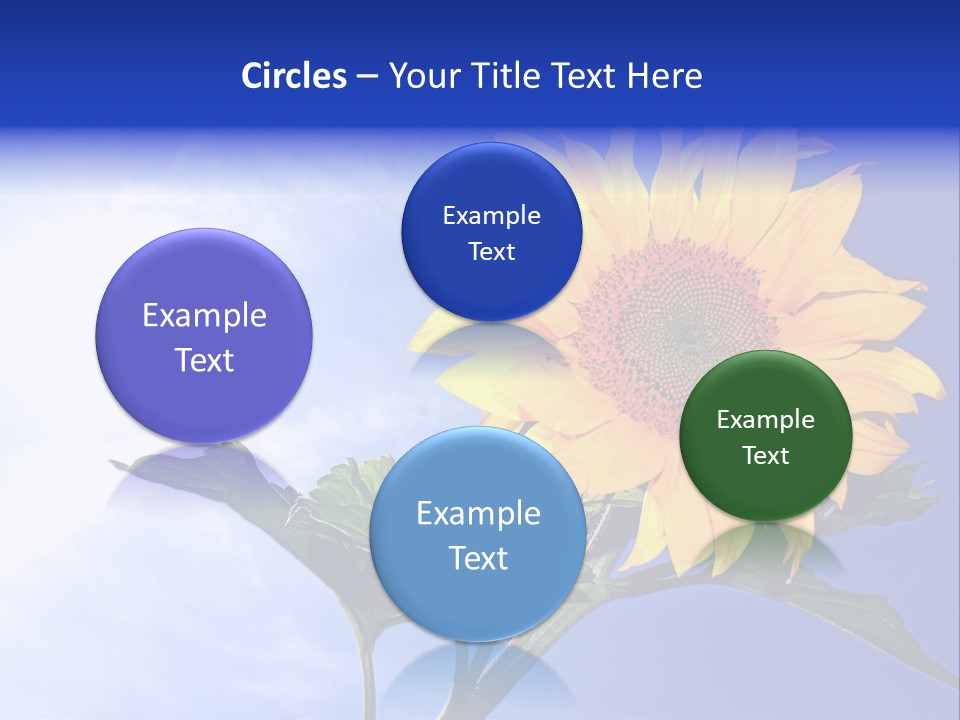 Circles – Your Title Text Here

Example Text

Example Text

Example Text

Example Text